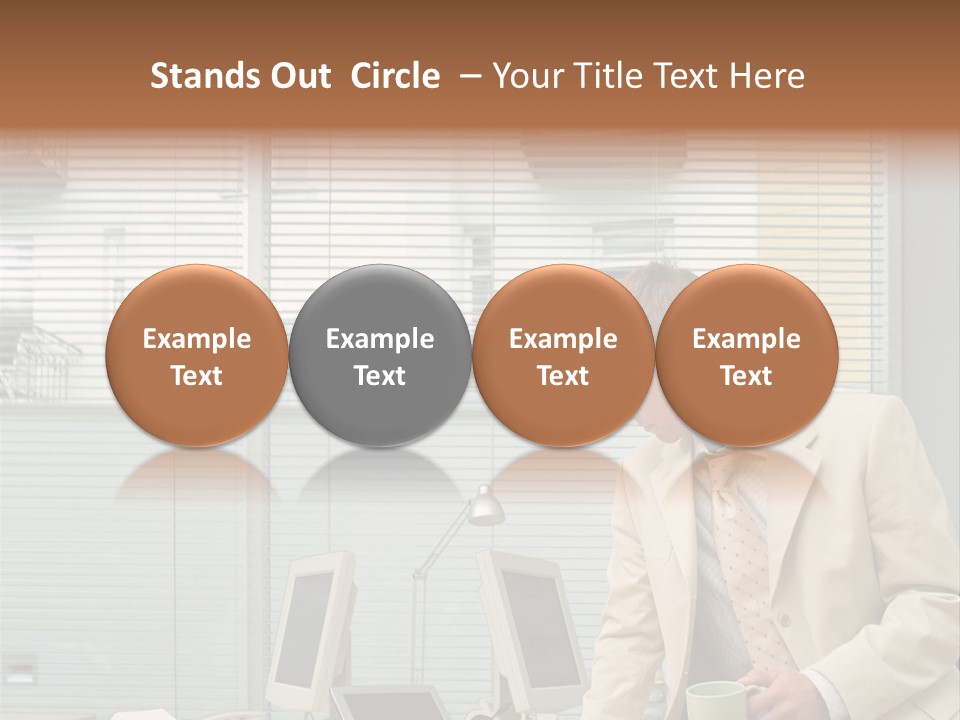 Stands Out Circle – Your Title Text Here

Example Text

Example Text

Example Text

Example Text